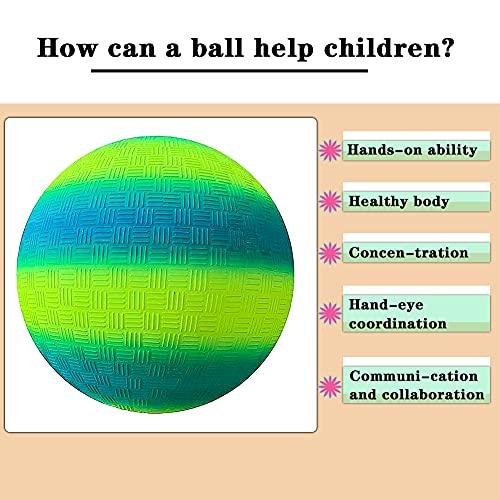 How can a ball help children?

Hands-on ability

Healthy body

Concen-tration

Hand-eye coordination

Communi-cation and collaboration